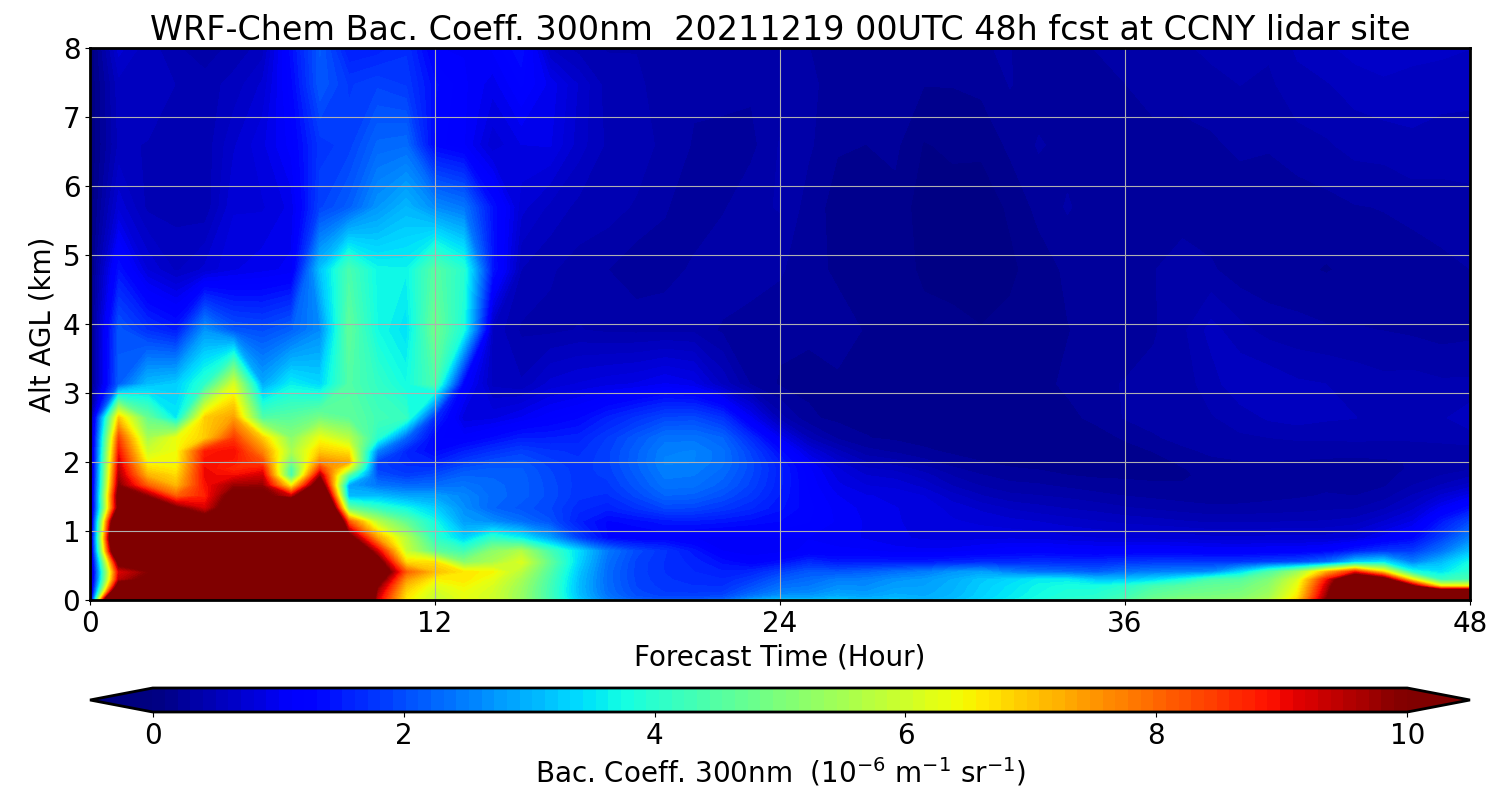 WRF-Chem Bac. Coeff. 300nm 20211219 00UTC 48h fcst at CCNY lidar site

Alt AGL (km)

8
7
6
5
4
3
2
1
0

0 12 24 36 48

Forecast Time (Hour)

0 2 4 6 8 10

Bac. Coeff. 300nm ($10^{-6}$ $m^{-1}$ $sr^{-1}$)